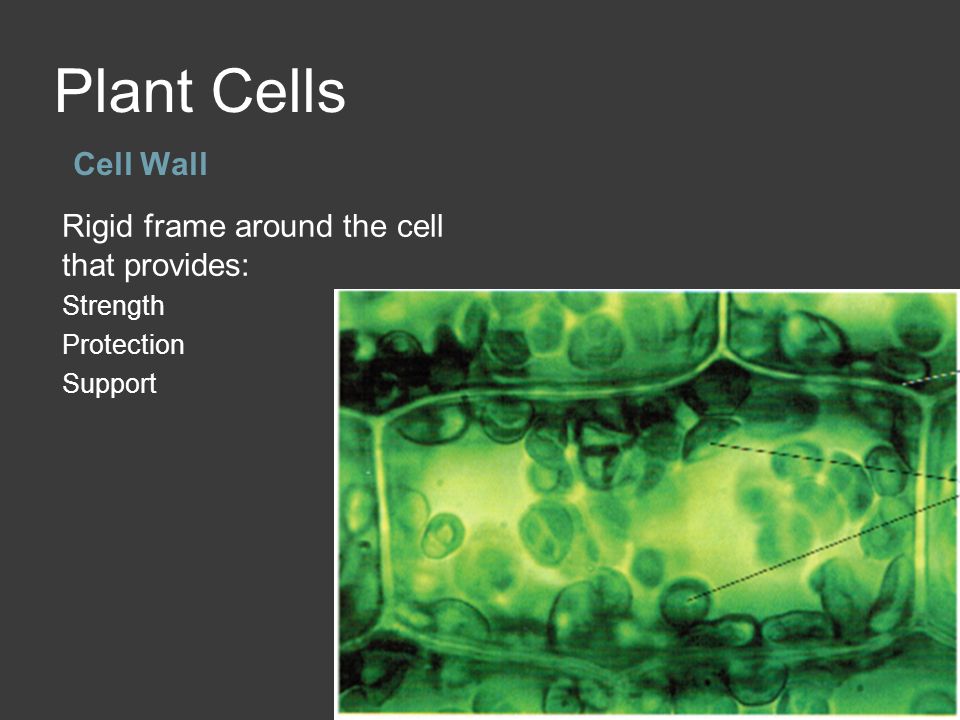 Plant Cells

Cell Wall

Rigid frame around the cell that provides:

Strength

Protection

Support